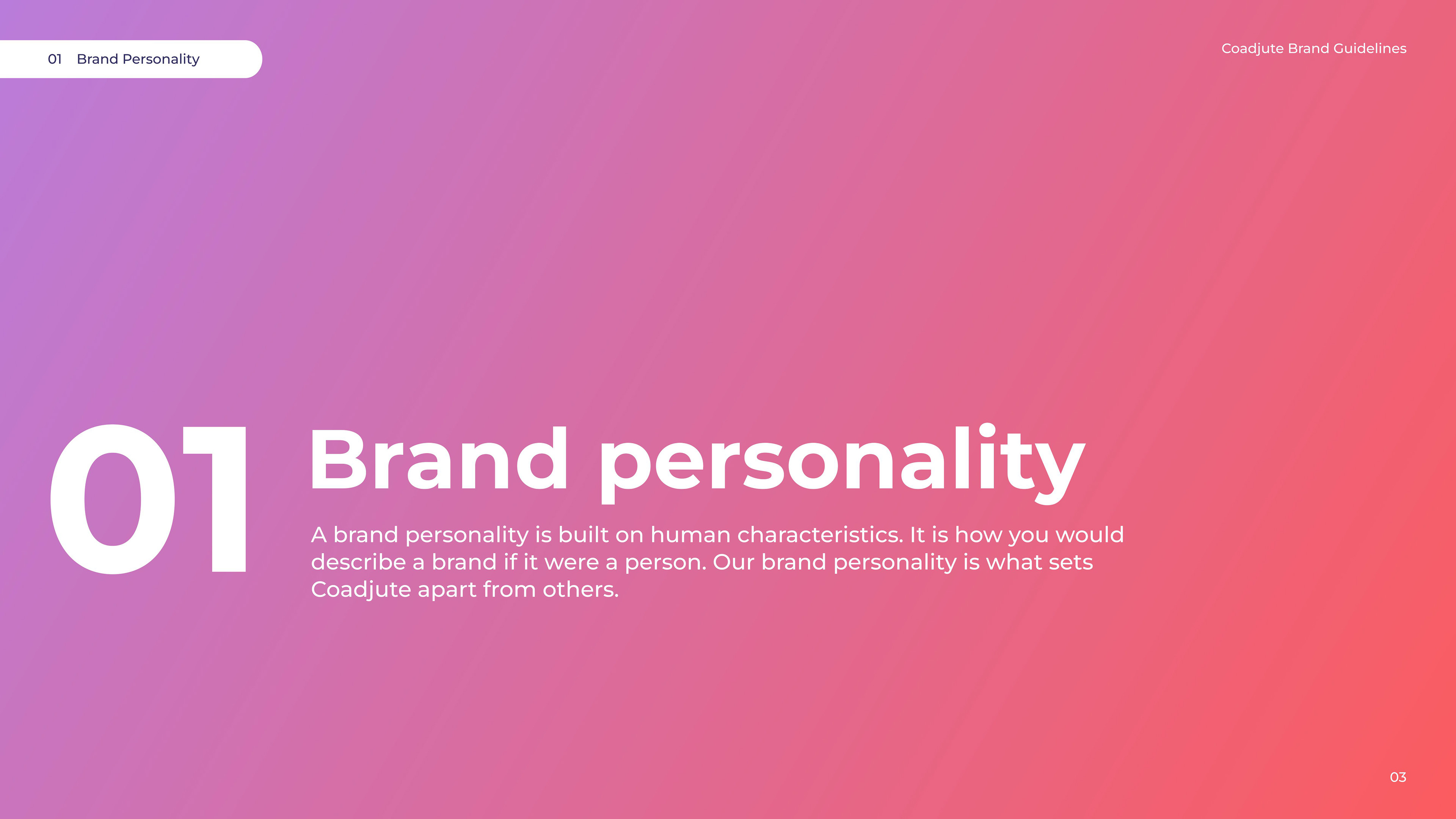 01 Brand Personality

Coadjute Brand Guidelines

01 Brand personality

A brand personality is built on human characteristics. It is how you would describe a brand if it were a person. Our brand personality is what sets Coadjute apart from others.

03